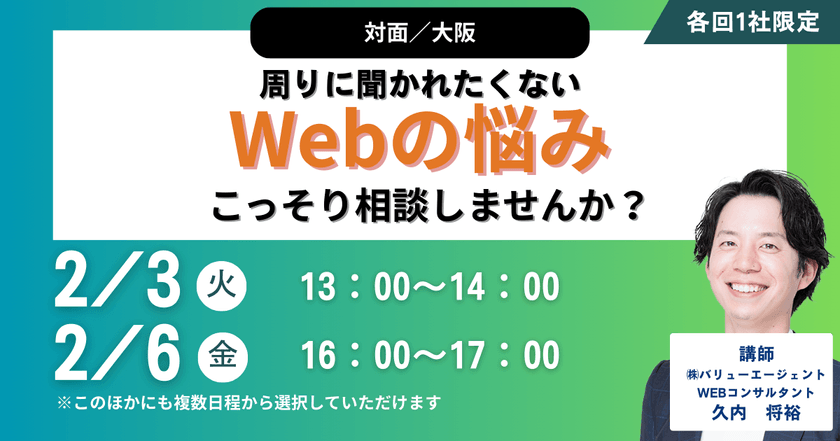 対面／大阪

各回1社限定

周りに聞かれたくない
Webの悩み
こっそり相談しませんか？

2／3 火 13：00〜14：00
2／6 金 16：00〜17：00

※このほかにも複数日程から選択していただけます

講師
㈱バリューエージェント
WEBコンサルタント
久内　将裕